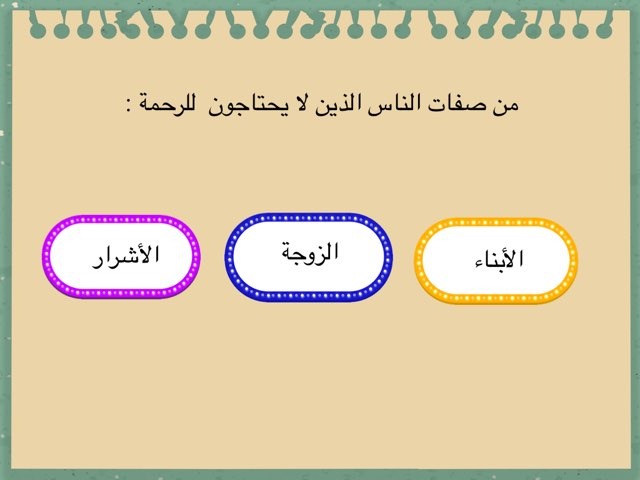 من صفات الناس الذين لا يحتاجون للرحمة :

الأبناء

الزوجة

الأشرار